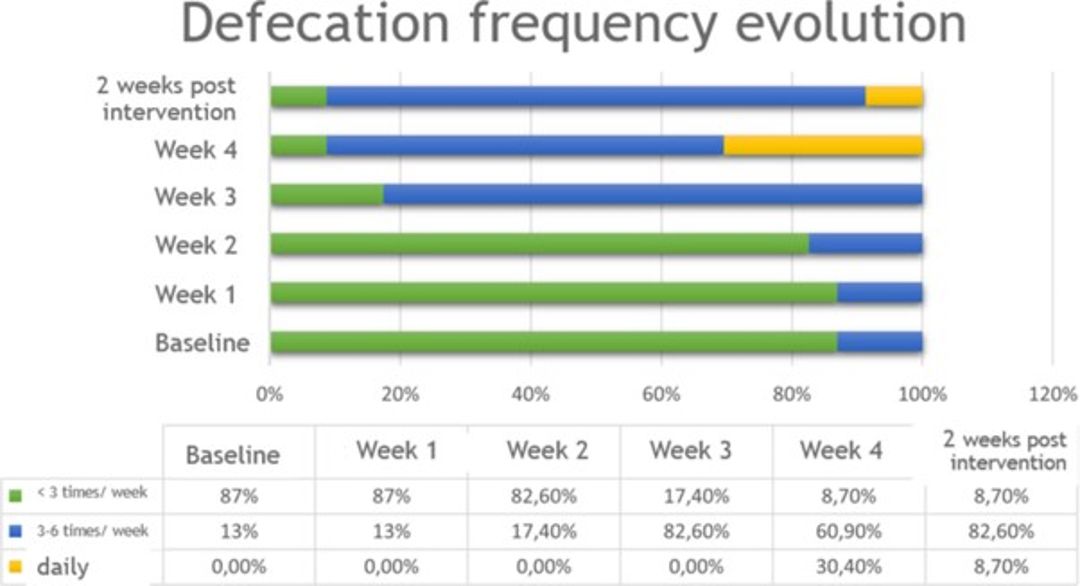 Defecation frequency evolution

2 weeks post intervention
Week 4
Week 3
Week 2
Week 1
Baseline

0%
20%
40%
60%
80%
100%
120%

| | Baseline | Week 1 | Week 2 | Week 3 | Week 4 | 2 weeks post intervention |
|---|---|---|---|---|---|---|
| < 3 times/ week | 87% | 87% | 82,60% | 17,40% | 8,70% | 8,70% |
| 3-6 times/ week | 13% | 13% | 17,40% | 82,60% | 60,90% | 82,60% |
| daily | 0,00% | 0,00% | 0,00% | 0,00% | 30,40% | 8,70% |